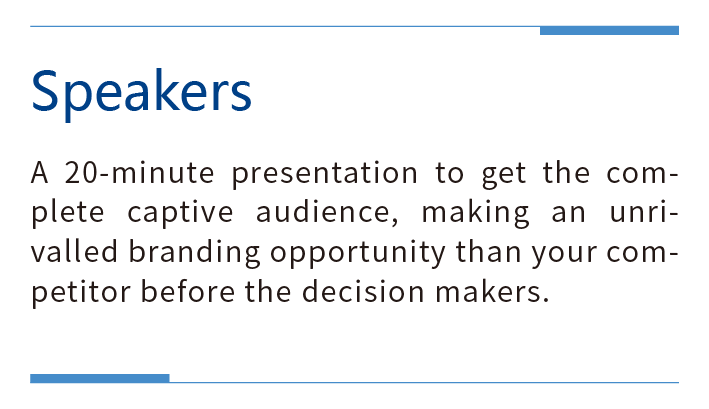 Speakers

A 20-minute presentation to get the complete captive audience, making an unrivalled branding opportunity than your competitor before the decision makers.